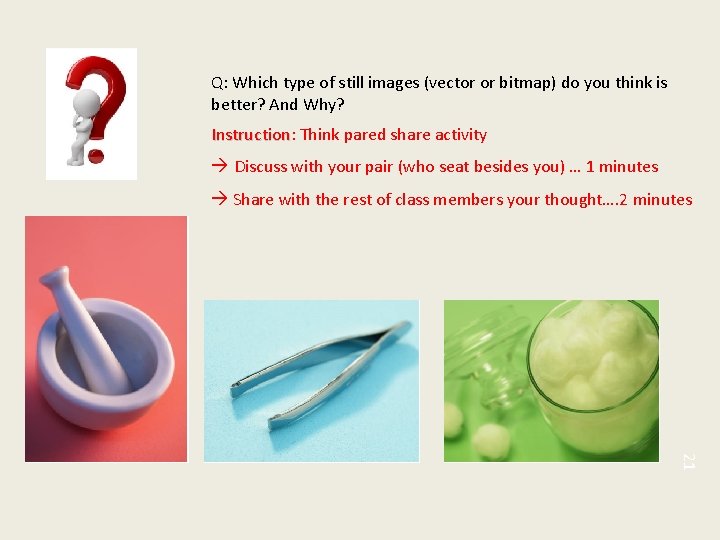 Q: Which type of still images (vector or bitmap) do you think is better? And Why?

Instruction: Think pared share activity

→ Discuss with your pair (who seat besides you) … 1 minutes

→ Share with the rest of class members your thought….2 minutes

21